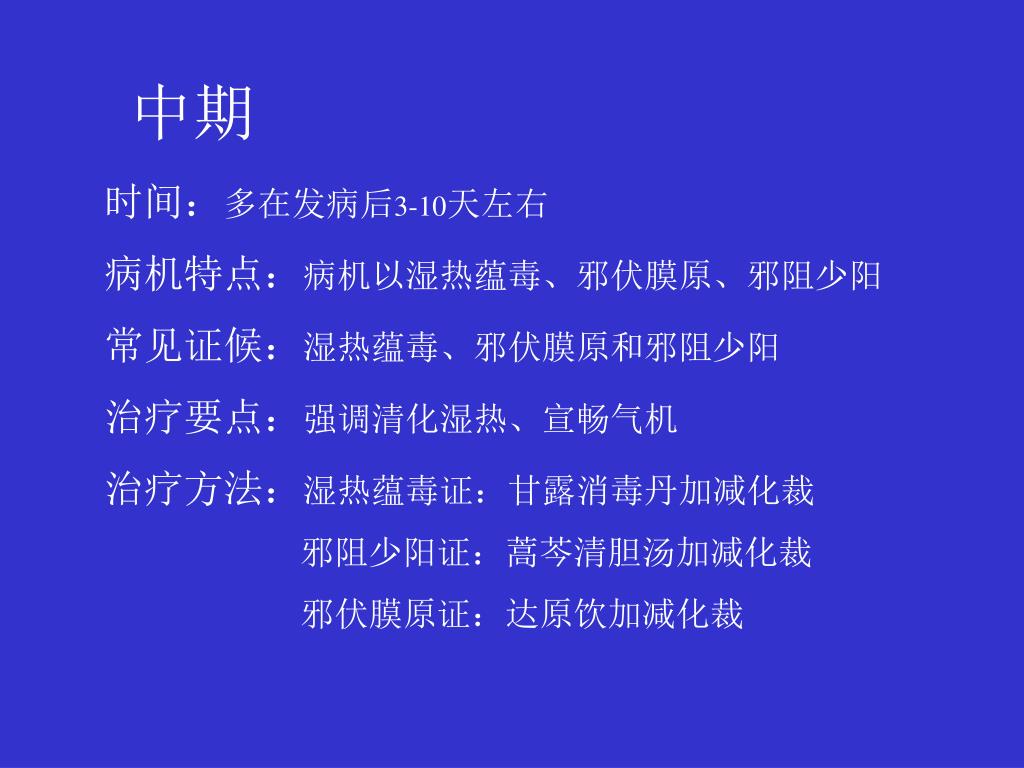 中期

时间：多在发病后3-10天左右

病机特点：病机以湿热蕴毒、邪伏膜原、邪阻少阳

常见证候：湿热蕴毒、邪伏膜原和邪阻少阳

治疗要点：强调清化湿热、宣畅气机

治疗方法：湿热蕴毒证：甘露消毒丹加减化裁

邪阻少阳证：蒿芩清胆汤加减化裁

邪伏膜原证：达原饮加减化裁